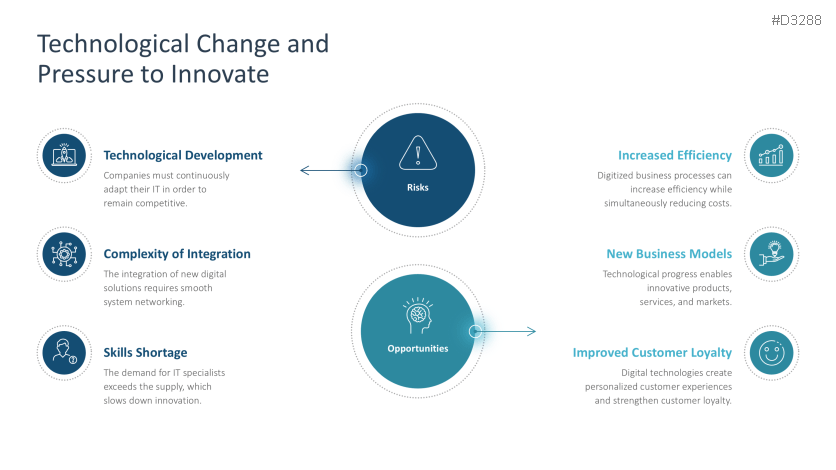 #D3288

Technological Change and Pressure to Innovate

Technological Development
Companies must continuously adapt their IT in order to remain competitive.

Complexity of Integration
The integration of new digital solutions requires smooth system networking.

Skills Shortage
The demand for IT specialists exceeds the supply, which slows down innovation.

Risks

Opportunities

Increased Efficiency
Digitized business processes can increase efficiency while simultaneously reducing costs.

New Business Models
Technological progress enables innovative products, services, and markets.

Improved Customer Loyalty
Digital technologies create personalized customer experiences and strengthen customer loyalty.